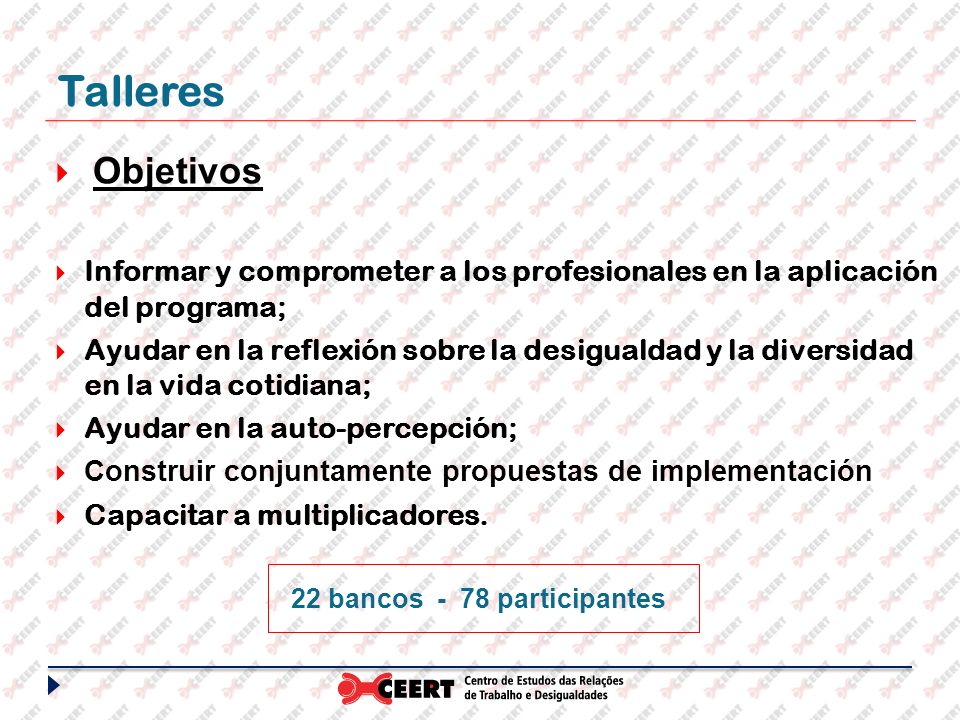 Talleres

Objetivos

Informar y comprometer a los profesionales en la aplicación del programa;

Ayudar en la reflexión sobre la desigualdad y la diversidad en la vida cotidiana;

Ayudar en la auto-percepción;

Construir conjuntamente propuestas de implementación

Capacitar a multiplicadores.

22 bancos - 78 participantes

CEERT Centro de Estudos das Relações de Trabalho e Desigualdades